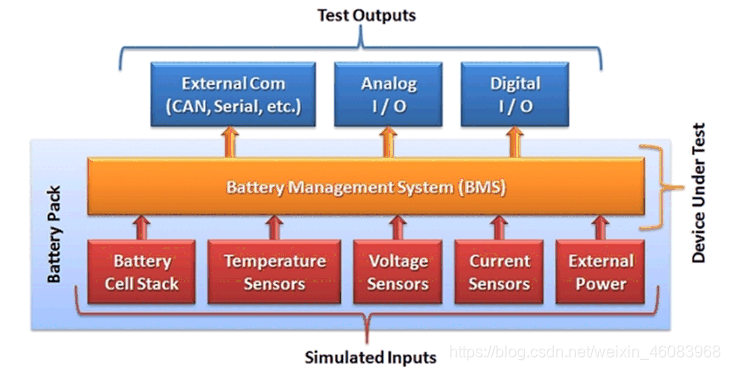 Test Outputs

External Com (CAN, Serial, etc.)

Analog I / O

Digital I / O

Battery Pack

Battery Management System (BMS)

Device Under Test

Battery Cell Stack

Temperature Sensors

Voltage Sensors

Current Sensors

External Power

Simulated Inputs

https://blog.csdn.net/weixin_46083968